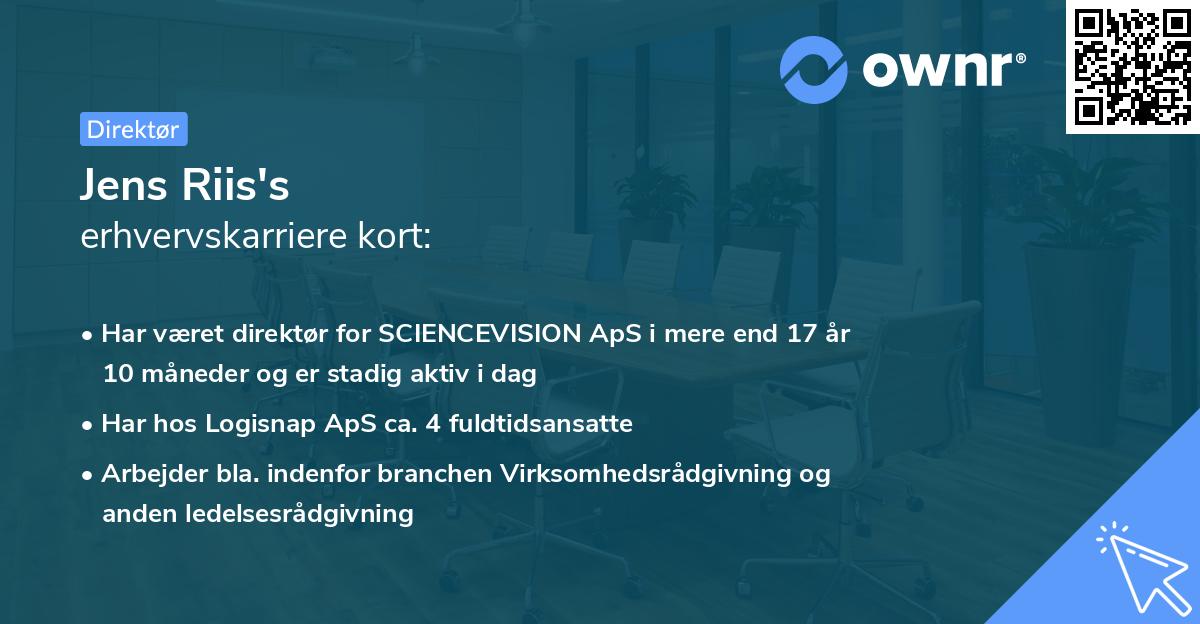 ownr®

Direktør

Jens Riis's
erhvervskarriere kort:

• Har været direktør for SCIENCEVISION ApS i mere end 17 år 10 måneder og er stadig aktiv i dag
• Har hos Logisnap ApS ca. 4 fuldtidsansatte
• Arbejder bla. indenfor branchen Virksomhedsrådgivning og anden ledelsesrådgivning